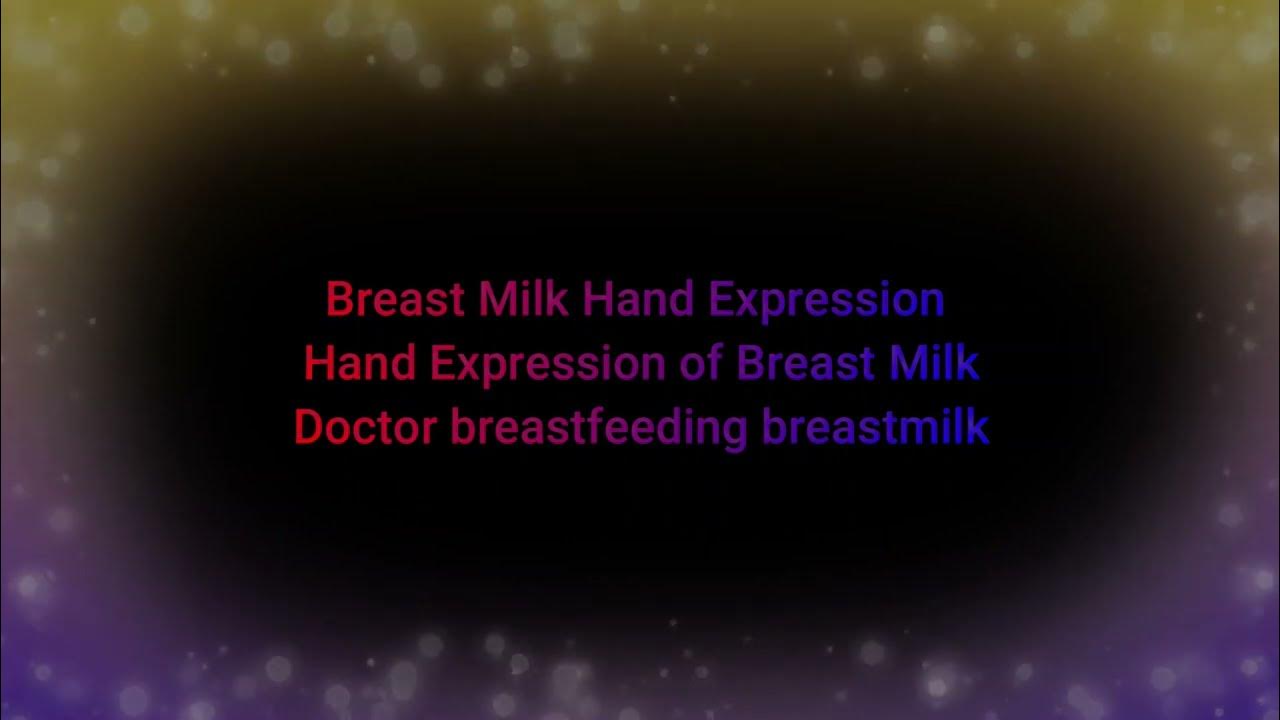 Breast Milk Hand Expression
Hand Expression of Breast Milk
Doctor breastfeeding breastmilk